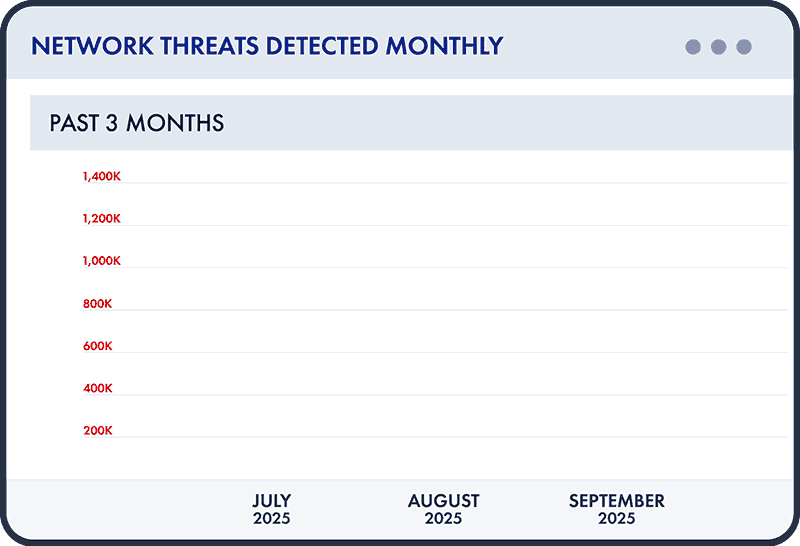 NETWORK THREATS DETECTED MONTHLY

PAST 3 MONTHS

1,400K
1,200K
1,000K
800K
600K
400K
200K

JULY 2025
AUGUST 2025
SEPTEMBER 2025